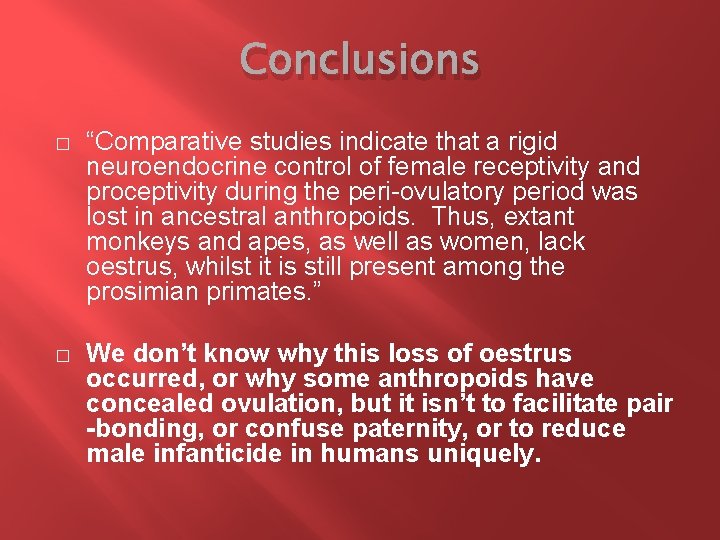 Conclusions

□ “Comparative studies indicate that a rigid neuroendocrine control of female receptivity and proceptivity during the peri-ovulatory period was lost in ancestral anthropoids. Thus, extant monkeys and apes, as well as women, lack oestrus, whilst it is still present among the prosimian primates.”

□ We don’t know why this loss of oestrus occurred, or why some anthropoids have concealed ovulation, but it isn’t to facilitate pair -bonding, or confuse paternity, or to reduce male infanticide in humans uniquely.